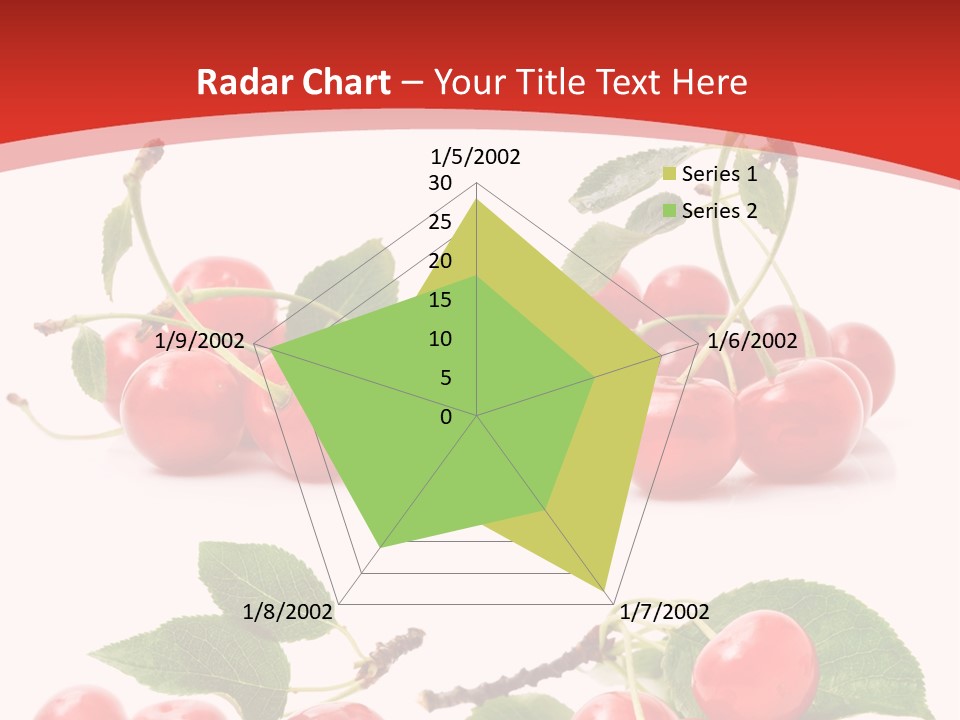 Radar Chart – Your Title Text Here

1/5/2002
30
25
20
15
10
5
0
1/6/2002
1/7/2002
1/8/2002
1/9/2002

Series 1
Series 2